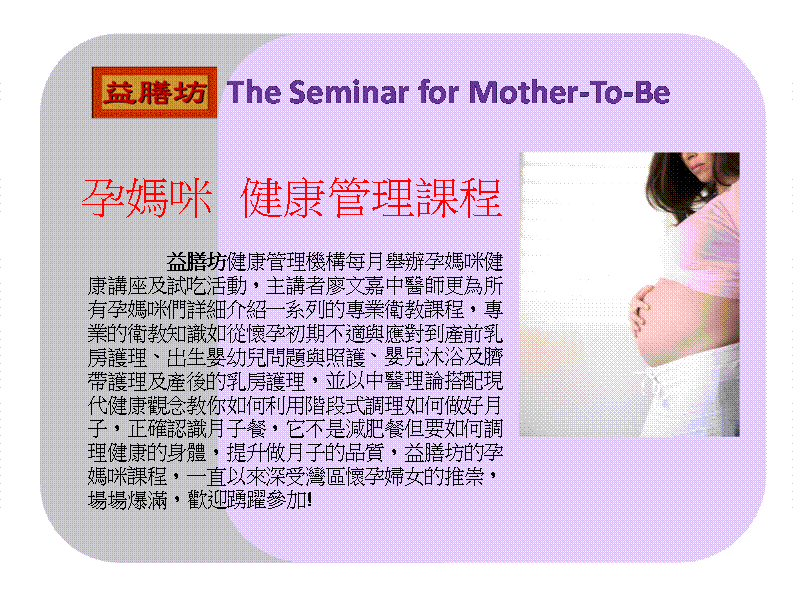 益膳坊 The Seminar for Mother-To-Be

孕媽咪 健康管理課程

益膳坊健康管理機構每月舉辦孕媽咪健康講座及試吃活動，主講者廖文嘉中醫師更為所有孕媽咪們詳細介紹一系列的專業衛教課程，專業的衛教知識如從懷孕初期不適與應對到產前乳房護理、出生嬰幼兒問題與照護、嬰兒沐浴及臍帶護理及產後的乳房護理，並以中醫理論搭配現代健康觀念教你如何利用階段式調理如何做好月子，正確認識月子餐，它不是減肥餐但要如何調理健康的身體，提升做月子的品質，益膳坊的孕媽咪課程，一直以來深受灣區懷孕婦女的推崇，場場爆滿，歡迎踴躍參加!